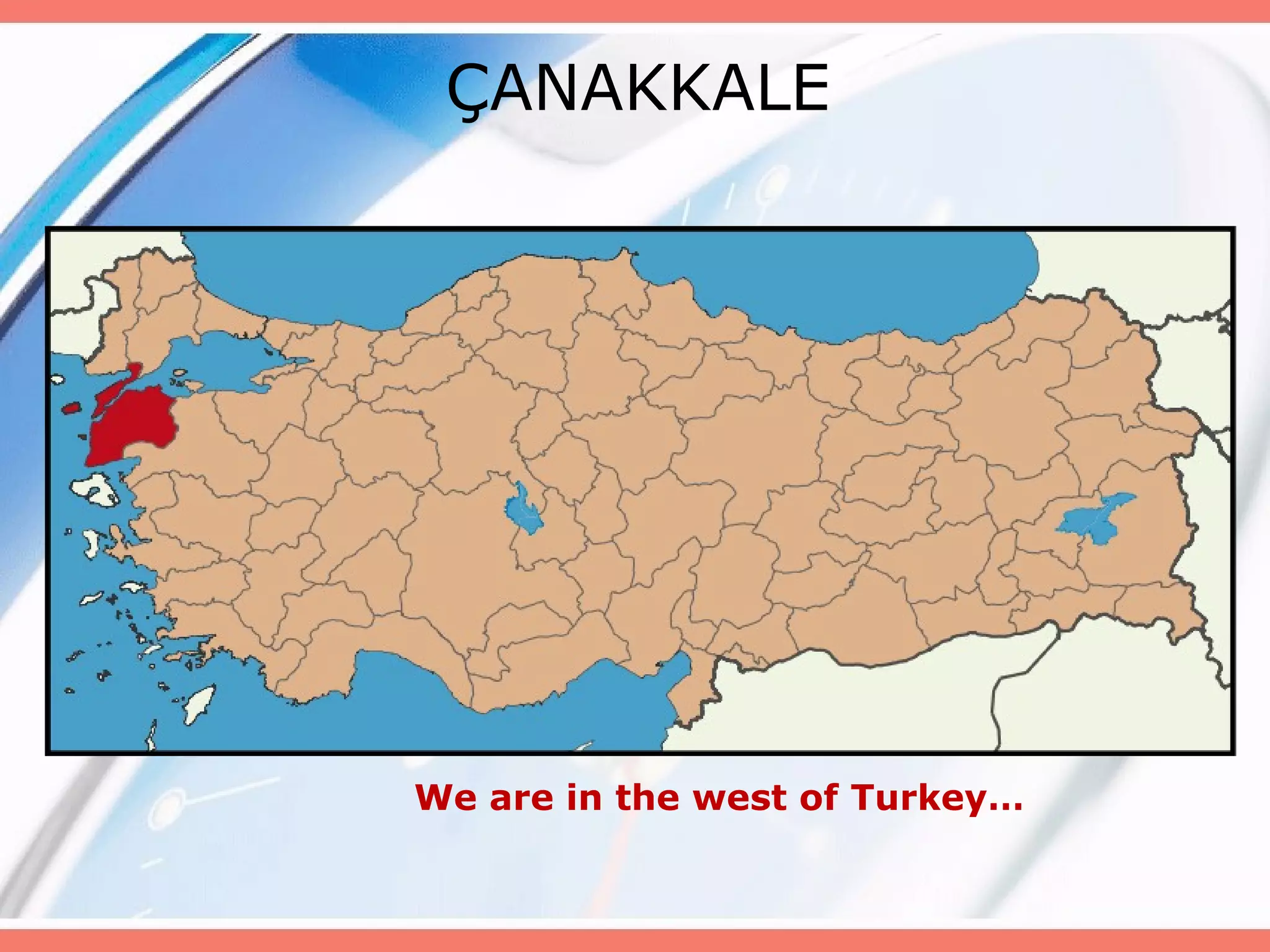 ÇANAKKALE

We are in the west of Turkey…